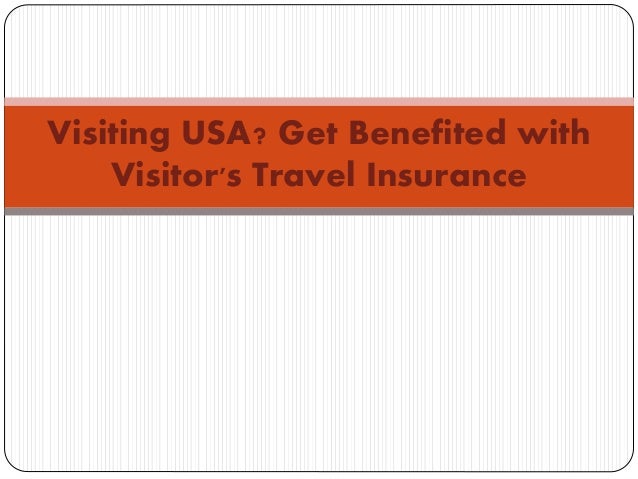 Visiting USA? Get Benefited with Visitor's Travel Insurance